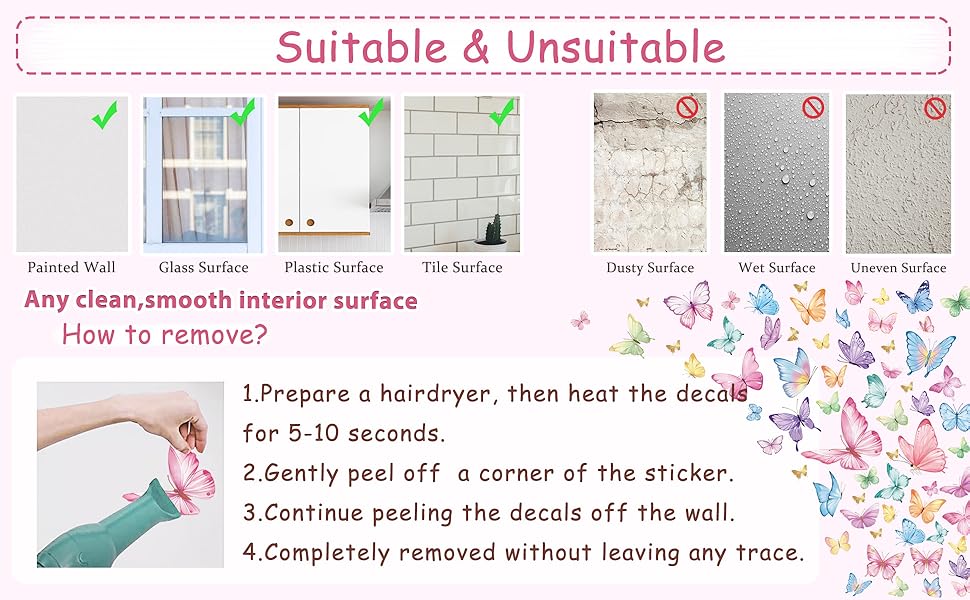 Suitable & Unsuitable

Painted Wall

Glass Surface

Plastic Surface

Tile Surface

Dusty Surface

Wet Surface

Uneven Surface

Any clean,smooth interior surface

How to remove?

1.Prepare a hairdryer, then heat the decals for 5-10 seconds.

2.Gently peel off a corner of the sticker.

3.Continue peeling the decals off the wall.

4.Completely removed without leaving any trace.